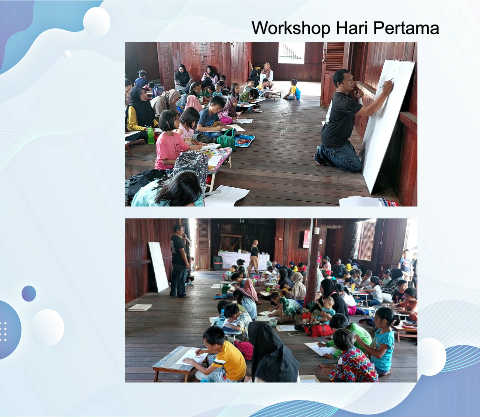 Workshop Hari Pertama